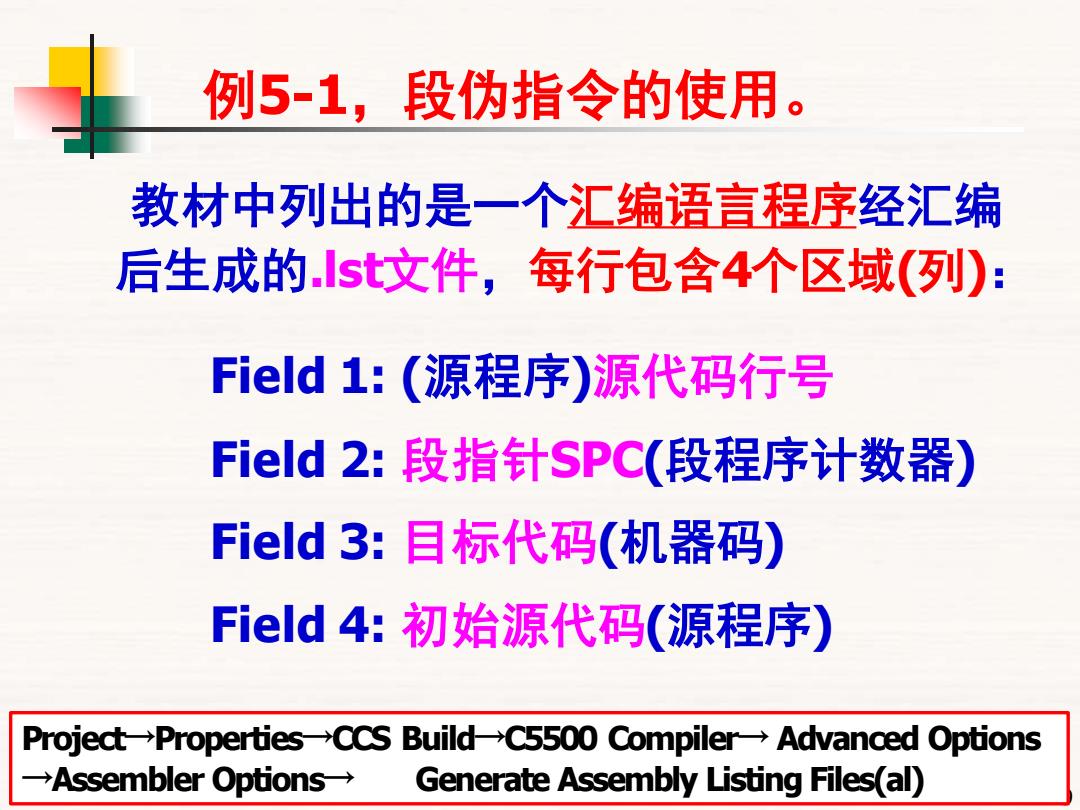 例5-1，段伪指令的使用。

教材中列出的是一个汇编语言程序经汇编后生成的.lst文件，每行包含4个区域(列)：

Field 1: (源程序)源代码行号

Field 2: 段指针SPC(段程序计数器)

Field 3: 目标代码(机器码)

Field 4: 初始源代码(源程序)

Project→Properties→CCS Build→C5500 Compiler→ Advanced Options →Assembler Options→ Generate Assembly Listing Files(al)